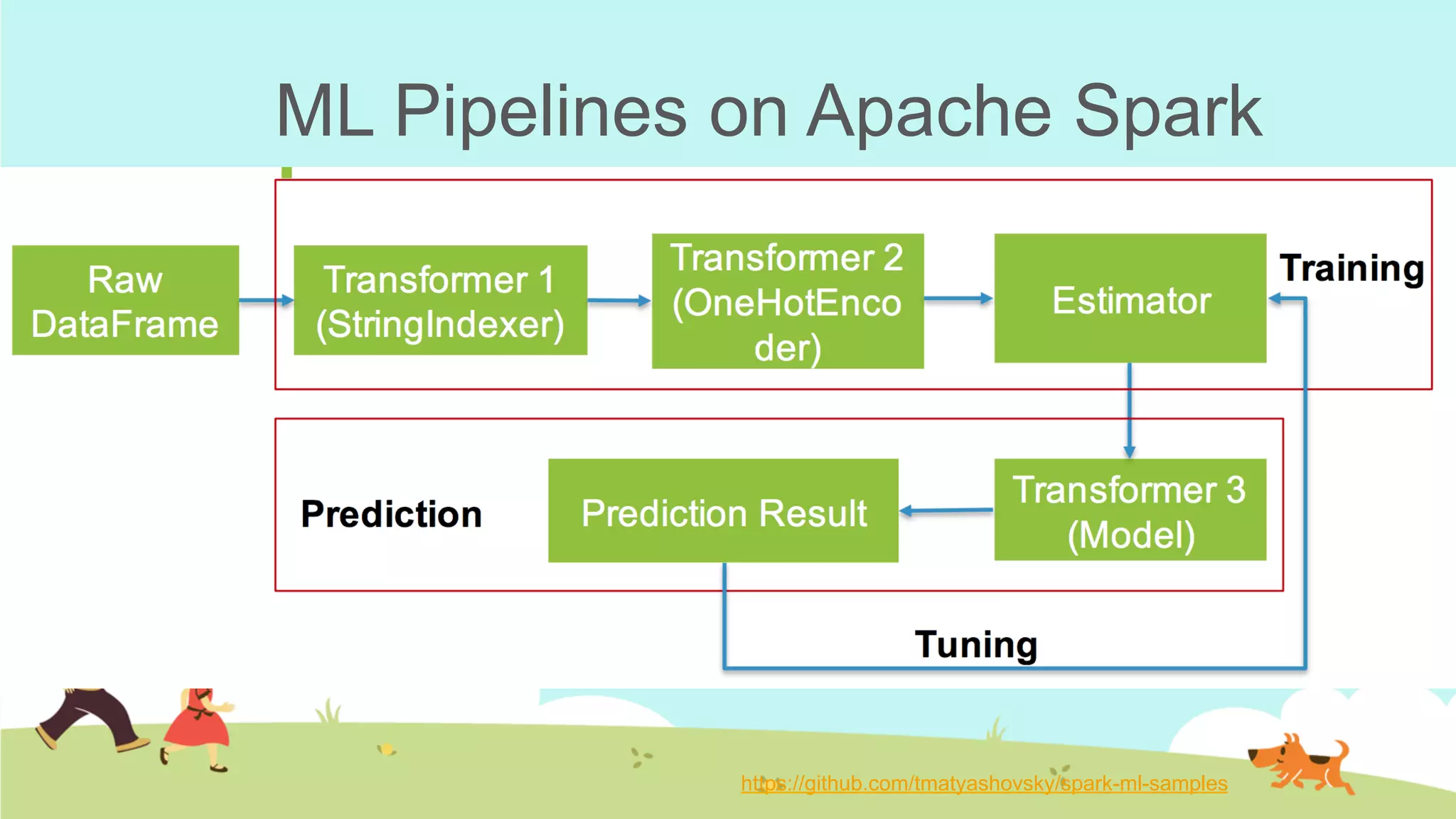 ML Pipelines on Apache Spark

Raw DataFrame

Transformer 1 (StringIndexer)

Transformer 2 (OneHotEncoder)

Estimator

Training

Prediction

Prediction Result

Transformer 3 (Model)

Tuning

https://github.com/tmatyashovsky/spark-ml-samples